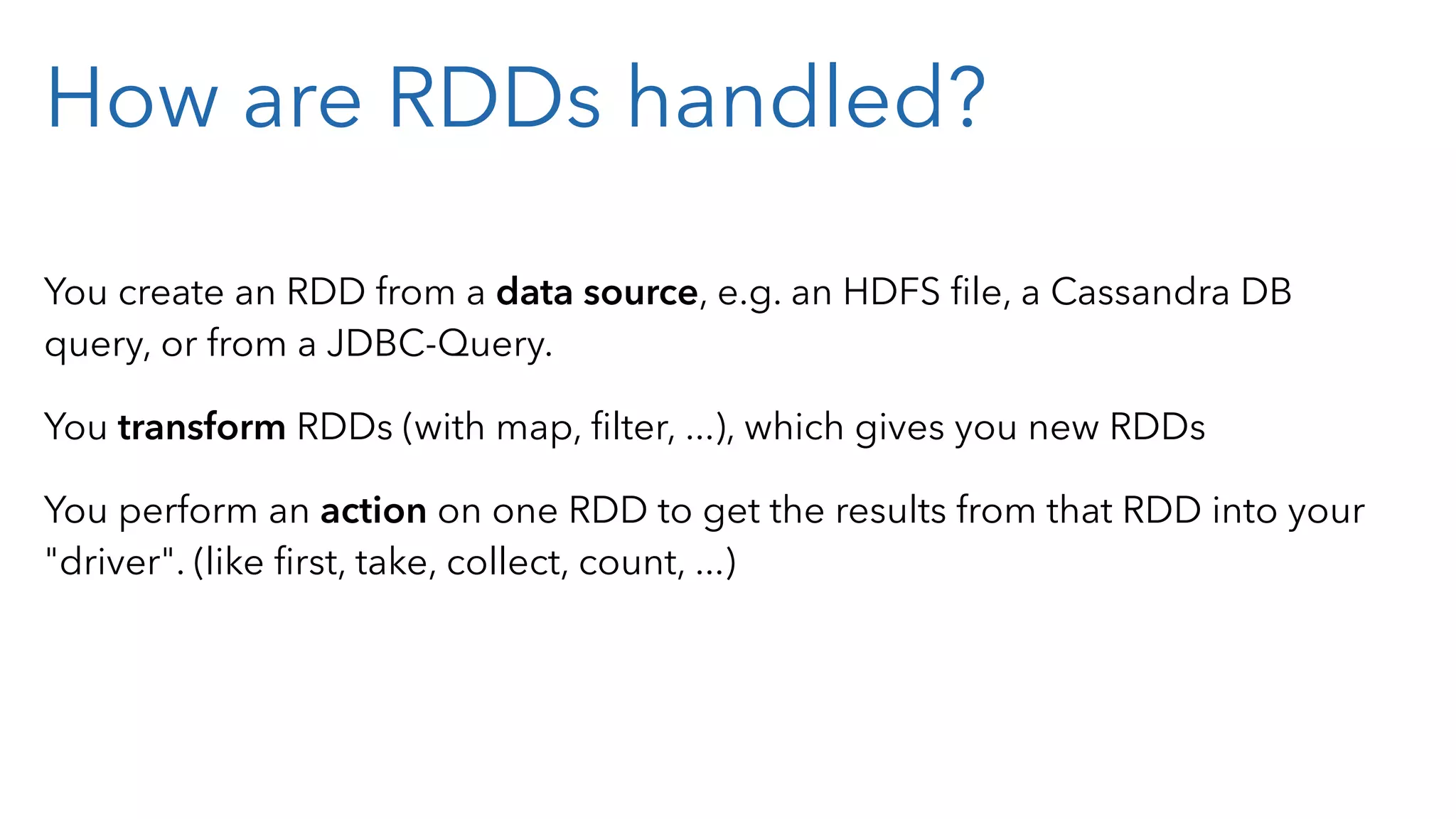 How are RDDs handled?

You create an RDD from a data source, e.g. an HDFS file, a Cassandra DB query, or from a JDBC-Query.

You transform RDDs (with map, filter, ...), which gives you new RDDs

You perform an action on one RDD to get the results from that RDD into your "driver". (like first, take, collect, count, ...)